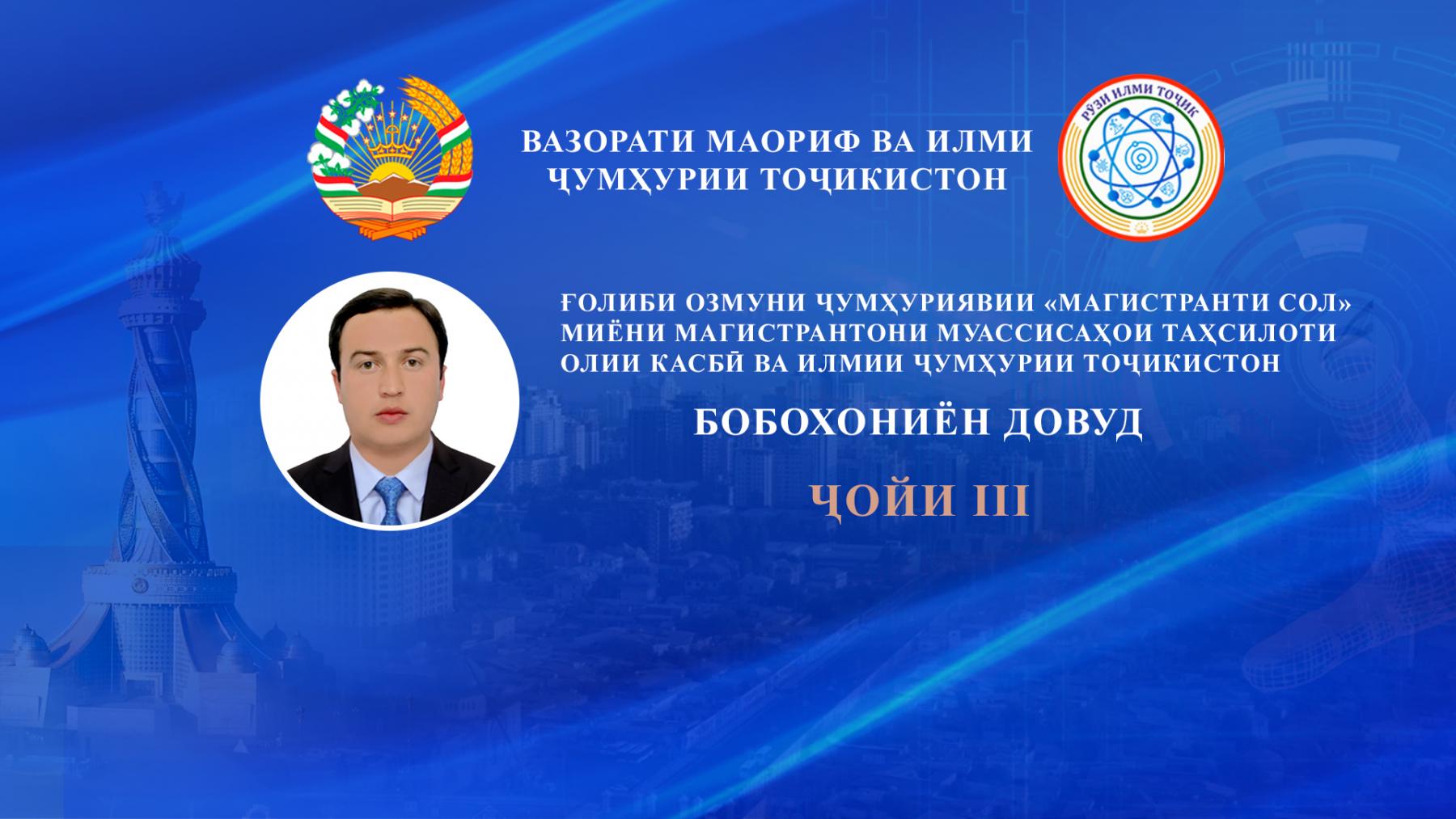 ВАЗОРАТИ МАОРИФ ВА ИЛМИ ҶУМҲУРИИ ТОҶИКИСТОН

РӮЗИ ИЛМИ ТОҶИК

ҒОЛИБИ ОЗМУНИ ҶУМҲУРИЯВИИ «МАГИСТРАНТИ СОЛ» МИЁНИ МАГИСТРАНТОНИ МУАССИСАҲОИ ТАҲСИЛОТИ ОЛИИ КАСБӢ ВА ИЛМИИ ҶУМҲУРИИ ТОҶИКИСТОН

БОБОХОНИЁН ДОВУД

ҶОЙИ III